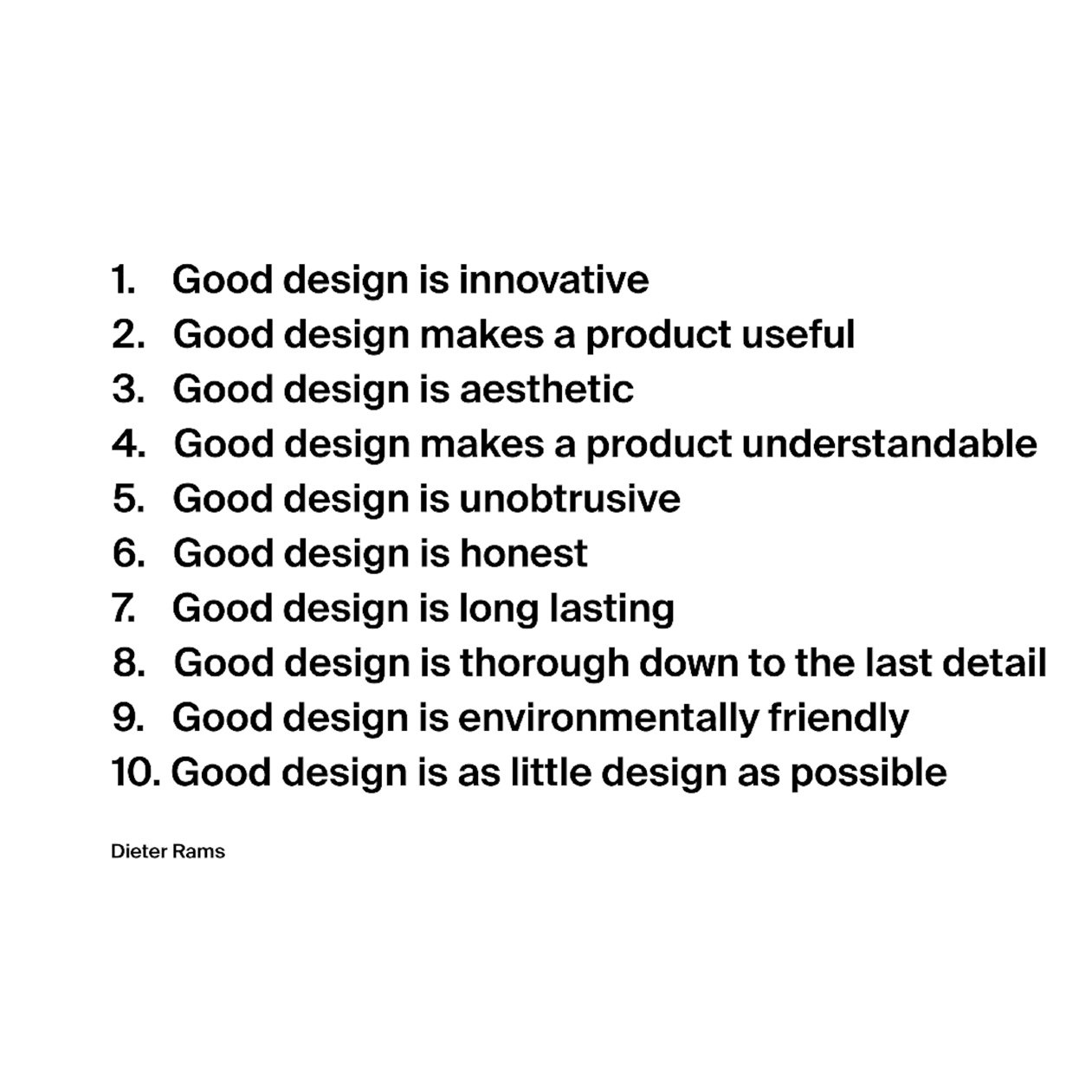 1. Good design is innovative
2. Good design makes a product useful
3. Good design is aesthetic
4. Good design makes a product understandable
5. Good design is unobtrusive
6. Good design is honest
7. Good design is long lasting
8. Good design is thorough down to the last detail
9. Good design is environmentally friendly
10. Good design is as little design as possible

Dieter Rams